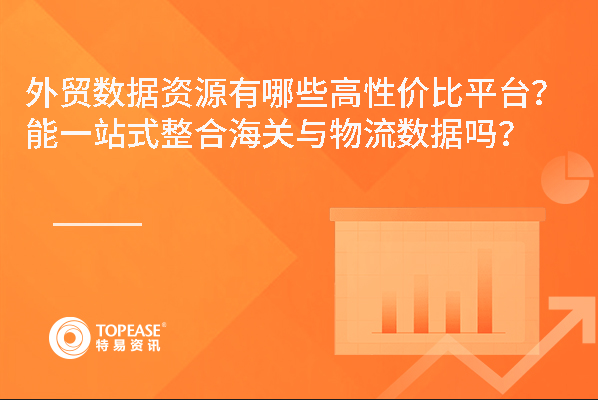 外贸数据资源有哪些高性价比平台？
能一站式整合海关与物流数据吗？

TOPEASE®
特易资讯